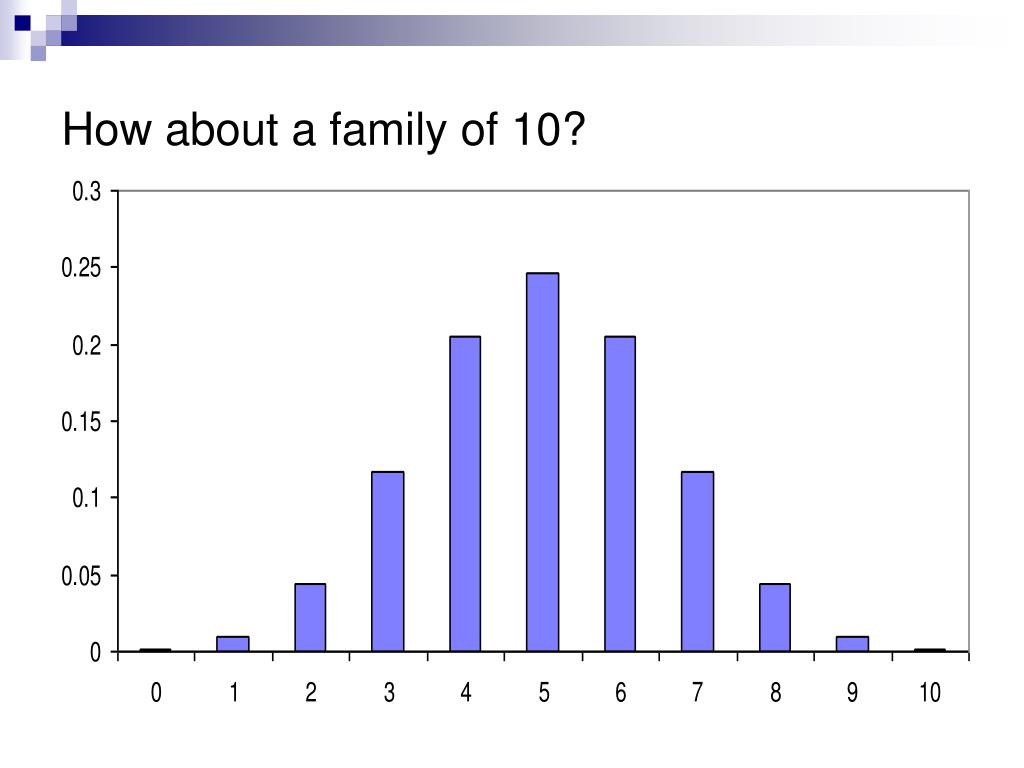 How about a family of 10?

0.3
0.25
0.2
0.15
0.1
0.05
0

0 1 2 3 4 5 6 7 8 9 10